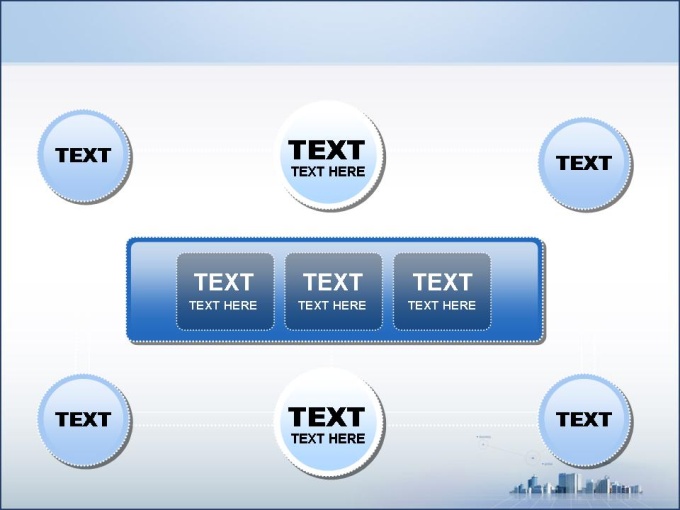 TEXT

TEXT
TEXT HERE

TEXT

TEXT
TEXT HERE

TEXT
TEXT HERE

TEXT
TEXT HERE

TEXT

TEXT
TEXT HERE

TEXT